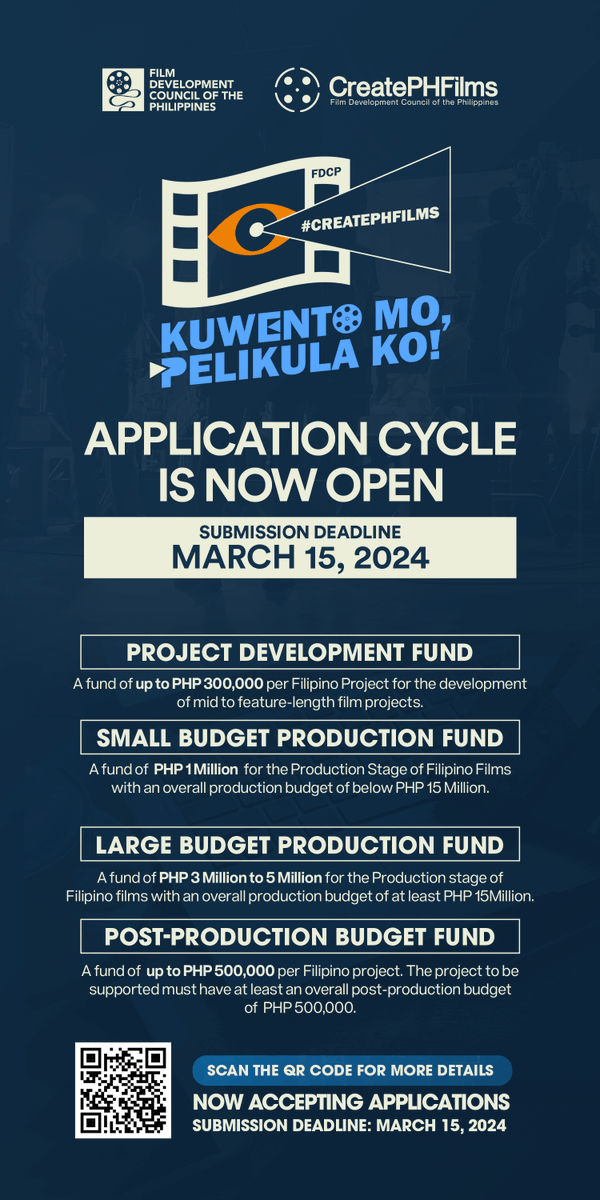 FILM DEVELOPMENT COUNCIL OF THE PHILIPPINES

CreatePHFilms
Film Development Council of the Philippines

FDCP

#CREATEPHFILMS

KUWENTO MO, PELIKULA KO!

APPLICATION CYCLE IS NOW OPEN

SUBMISSION DEADLINE
MARCH 15, 2024

PROJECT DEVELOPMENT FUND

A fund of up to PHP 300,000 per Filipino Project for the development of mid to feature-length film projects.

SMALL BUDGET PRODUCTION FUND

A fund of PHP 1 Million for the Production Stage of Filipino Films with an overall production budget of below PHP 15 Million.

LARGE BUDGET PRODUCTION FUND

A fund of PHP 3 Million to 5 Million for the Production stage of Filipino films with an overall production budget of at least PHP 15Million.

POST-PRODUCTION BUDGET FUND

A fund of up to PHP 500,000 per Filipino project. The project to be supported must have at least an overall post-production budget of PHP 500,000.

SCAN THE QR CODE FOR MORE DETAILS

NOW ACCEPTING APPLICATIONS
SUBMISSION DEADLINE: MARCH 15, 2024